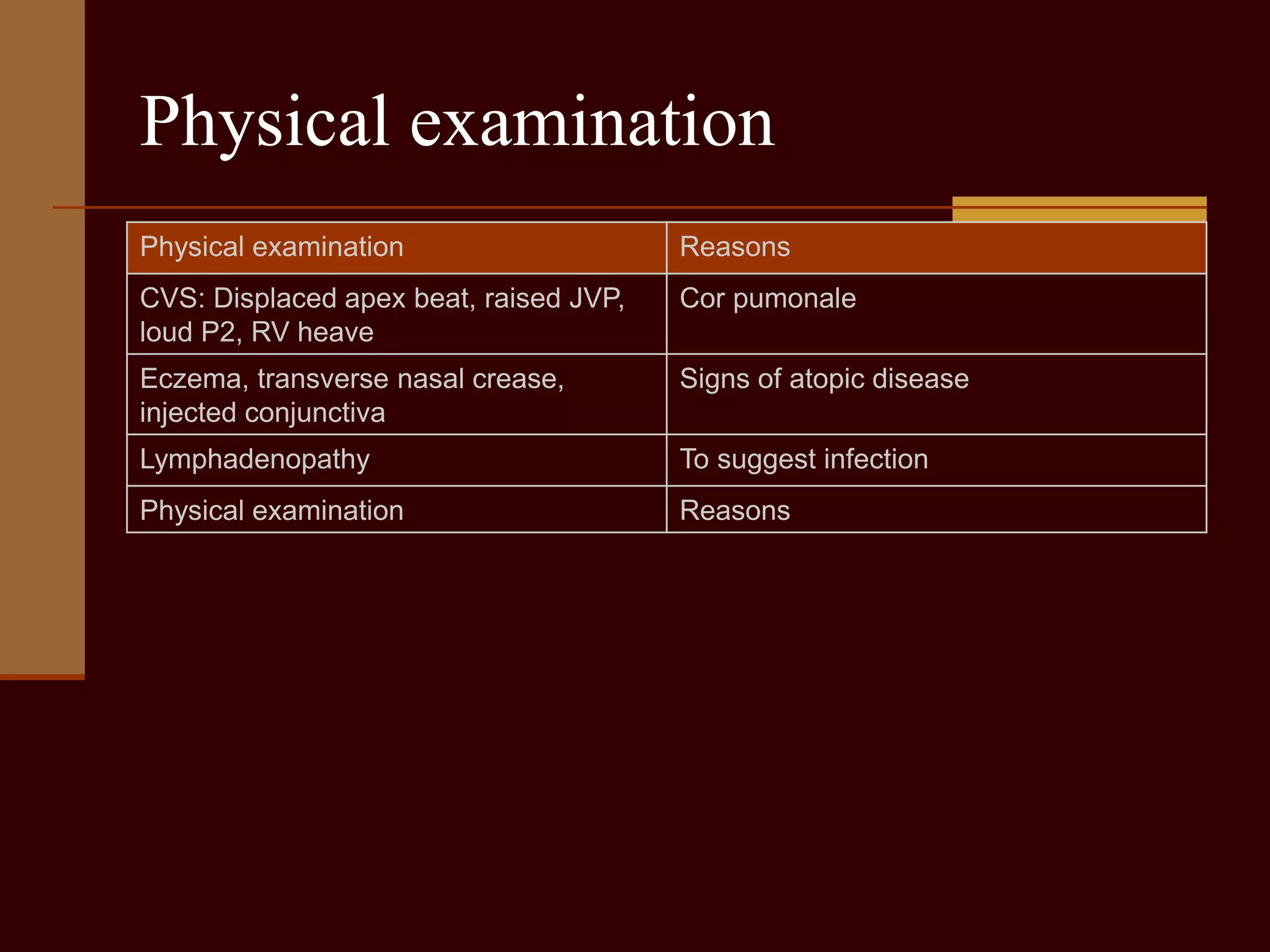 Physical examination

| Physical examination | Reasons |
|---|---|
| CVS: Displaced apex beat, raised JVP, loud P2, RV heave | Cor pumonale |
| Eczema, transverse nasal crease, injected conjunctiva | Signs of atopic disease |
| Lymphadenopathy | To suggest infection |
| Physical examination | Reasons |